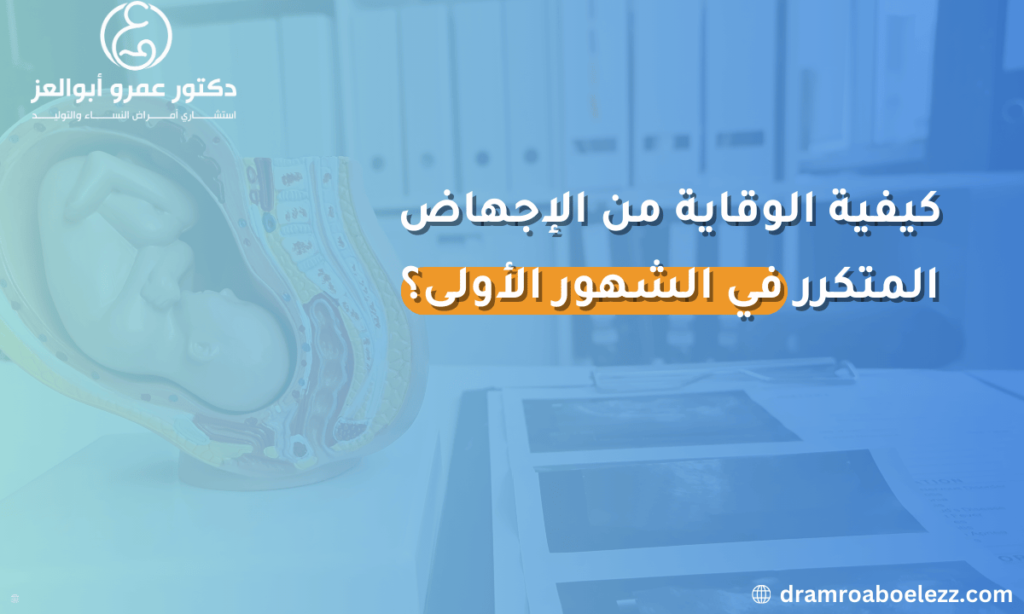 دكتور عمرو أبوالعز
استشاري أمراض النساء والتوليد

كيفية الوقاية من الإجهاض المتكرر في الشهور الأولى؟

dramroaboelezz.com